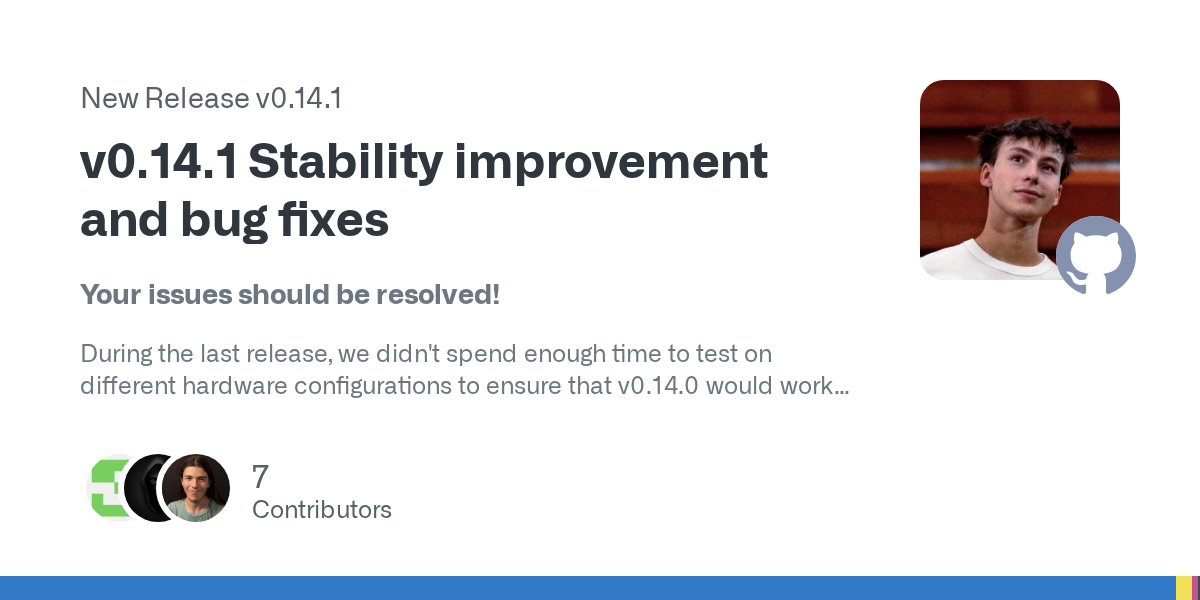 New Release v0.14.1

v0.14.1 Stability improvement and bug fixes

Your issues should be resolved!

During the last release, we didn't spend enough time to test on different hardware configurations to ensure that v0.14.0 would work...

7
Contributors